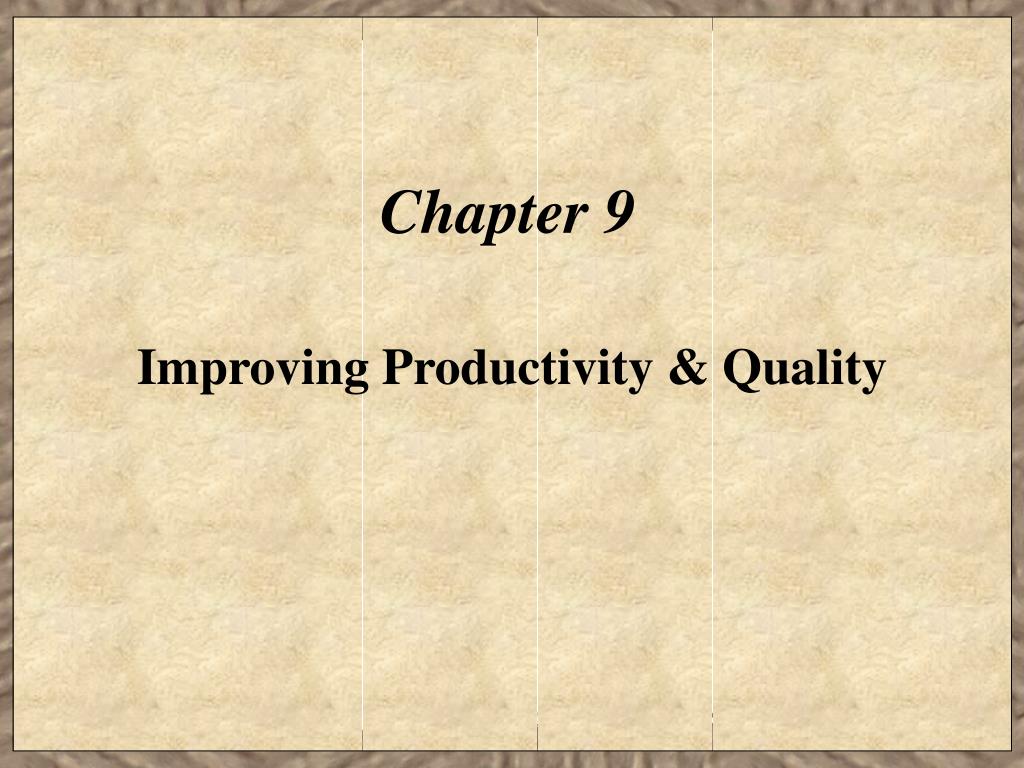 Chapter 9

Improving Productivity & Quality